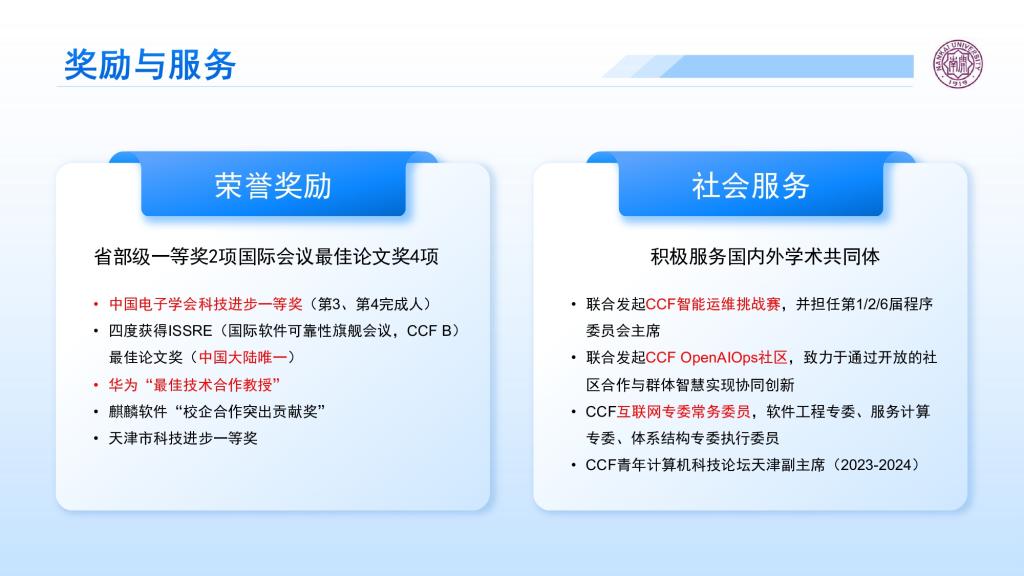 奖励与服务

NANKAI UNIVERSITY 1919

荣誉奖励

省部级一等奖2项国际会议最佳论文奖4项

• 中国电子学会科技进步一等奖（第3、第4完成人）
• 四度获得ISSRE（国际软件可靠性旗舰会议，CCF B）最佳论文奖（中国大陆唯一）
• 华为“最佳技术合作教授”
• 麒麟软件“校企合作突出贡献奖”
• 天津市科技进步一等奖

社会服务

积极服务国内外学术共同体

• 联合发起CCF智能运维挑战赛，并担任第1/2/6届程序委员会主席
• 联合发起CCF OpenAIOps社区，致力于通过开放的社区合作与群体智慧实现协同创新
• CCF互联网专委常务委员，软件工程专委、服务计算专委、体系结构专委执行委员
• CCF青年计算机科技论坛天津副主席（2023-2024）